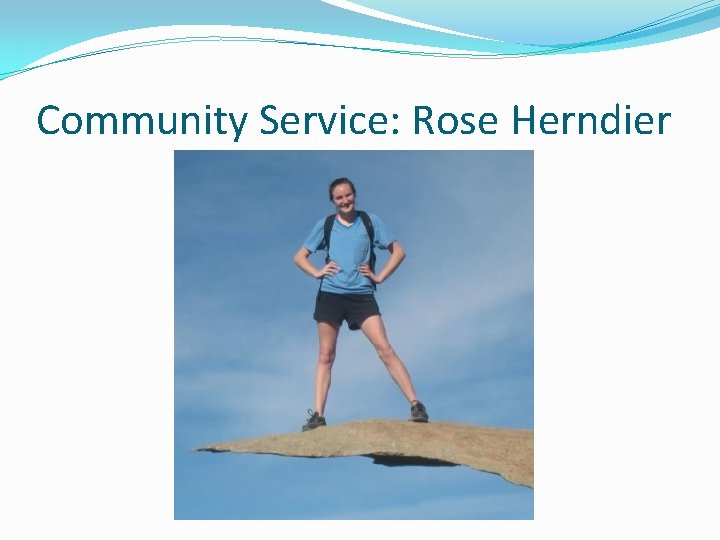 Community Service: Rose Herndier